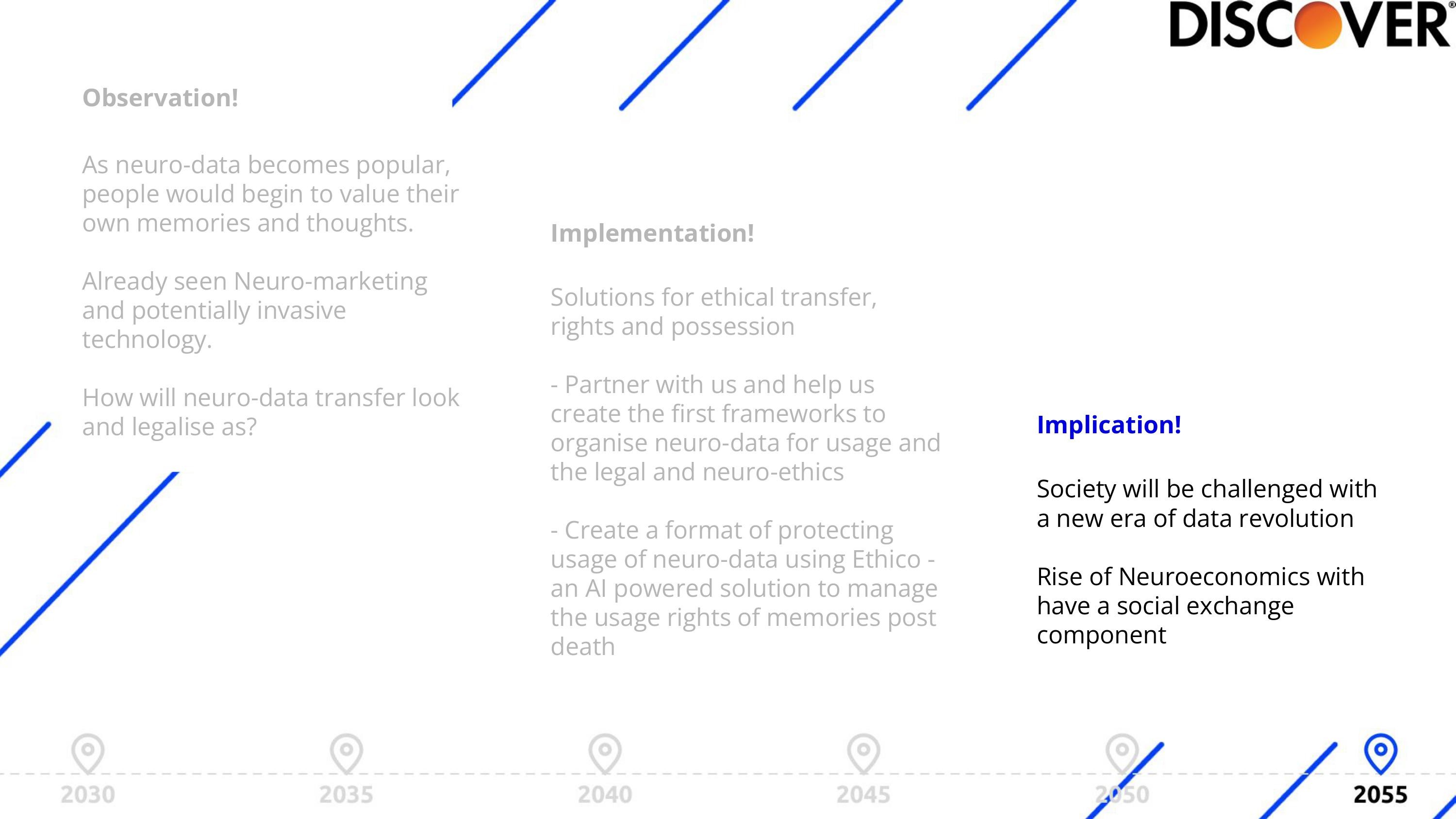 DISCOVER®

Observation!

As neuro-data becomes popular, people would begin to value their own memories and thoughts.

Already seen Neuro-marketing and potentially invasive technology.

How will neuro-data transfer look and legalise as?

Implementation!

Solutions for ethical transfer, rights and possession

- Partner with us and help us create the first frameworks to organise neuro-data for usage and the legal and neuro-ethics

- Create a format of protecting usage of neuro-data using Ethico - an AI powered solution to manage the usage rights of memories post death

Implication!

Society will be challenged with a new era of data revolution

Rise of Neuroeconomics with have a social exchange component

2030 2035 2040 2045 2050 2055